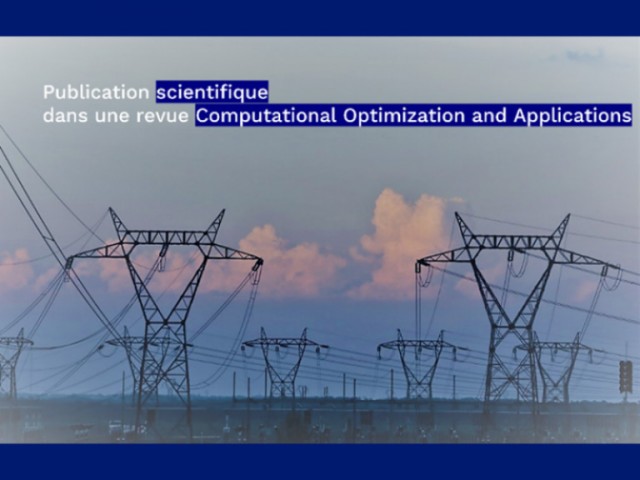 Publication scientifique
dans une revue Computational Optimization and Applications